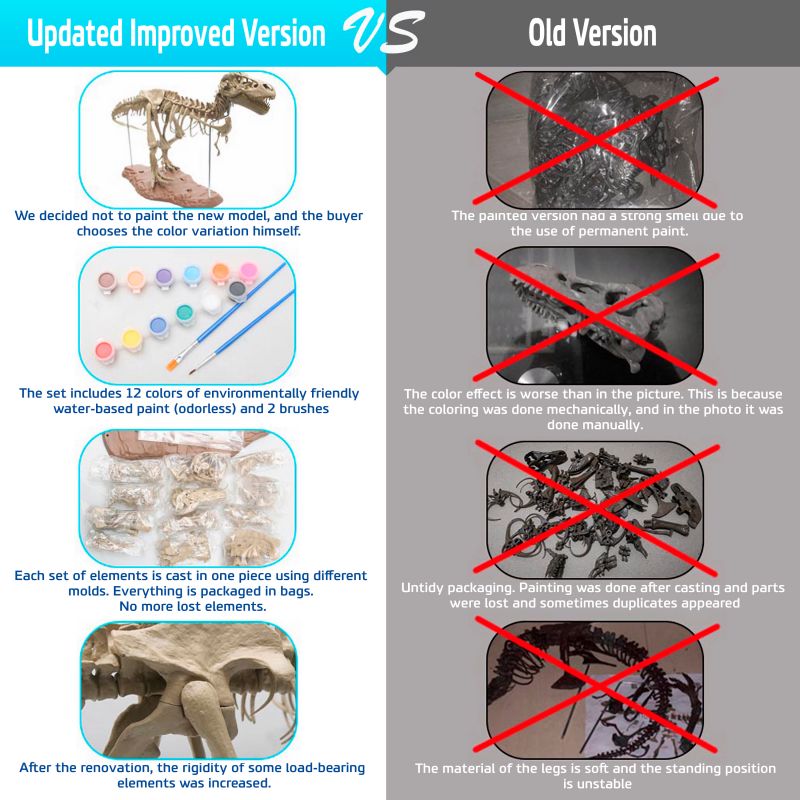 Updated Improved Version

VS

Old Version

We decided not to paint the new model, and the buyer chooses the color variation himself.

The set includes 12 colors of environmentally friendly water-based paint (odorless) and 2 brushes

Each set of elements is cast in one piece using different molds. Everything is packaged in bags. No more lost elements.

After the renovation, the rigidity of some load-bearing elements was increased.

The painted version had a strong smell due to the use of permanent paint.

The color effect is worse than in the picture. This is because the coloring was done mechanically, and in the photo it was done manually.

Untidy packaging. Painting was done after casting and parts were lost and sometimes duplicates appeared

The material of the legs is soft and the standing position is unstable